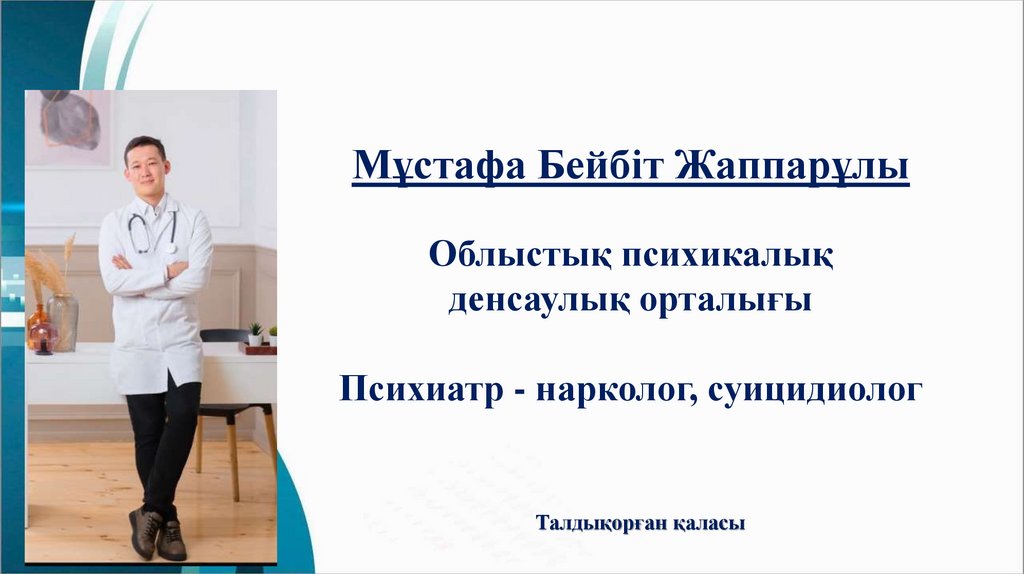 Мұстафа Бейбіт Жаппарұлы

Облыстық психикалық денсаулық орталығы

Психиатр - нарколог, суицидиолог

Талдықорған қаласы